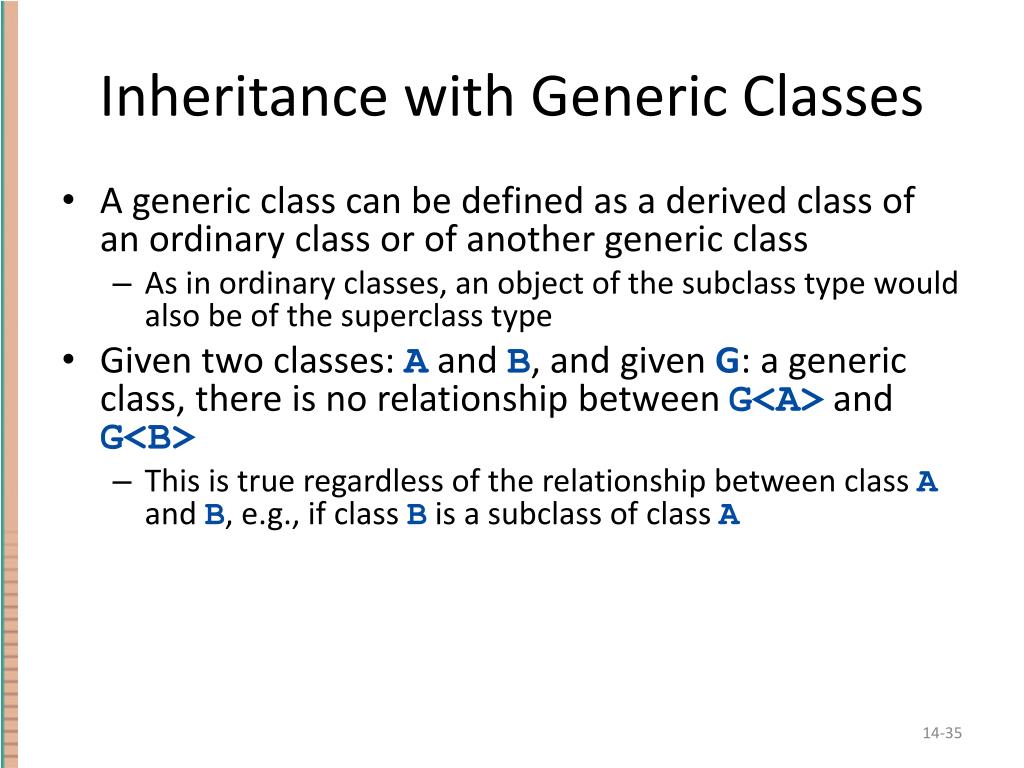 Inheritance with Generic Classes

• A generic class can be defined as a derived class of an ordinary class or of another generic class
– As in ordinary classes, an object of the subclass type would also be of the superclass type
• Given two classes: A and B, and given G: a generic class, there is no relationship between G<A> and G<B>
– This is true regardless of the relationship between class A and B, e.g., if class B is a subclass of class A

14-35